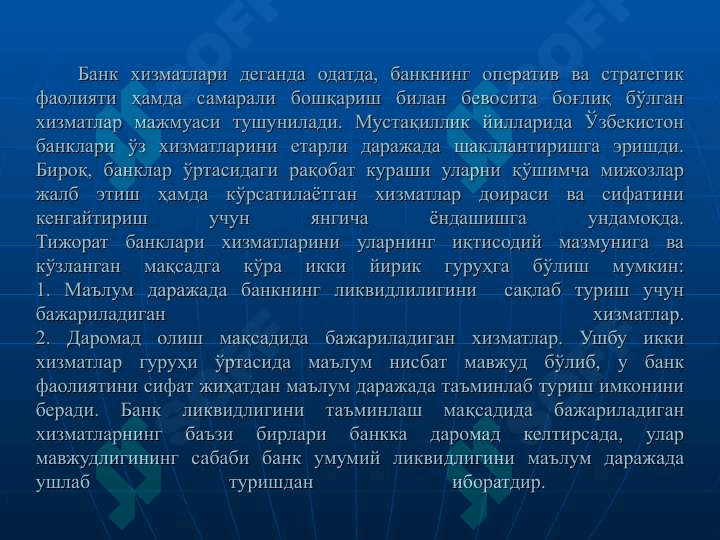 Банк хизматлари деганда одатда, банкнинг оператив ва стратегик фаолияти ҳамда самарали бошқариш билан бевосита боғлиқ бўлган хизматлар мажмуаси тушунилади. Мустақиллик йилларида Ўзбекистон банклари ўз хизматларини етарли даражада шакллантиришга эришди. Бироқ, банклар ўртасидаги рақобат кураши уларни қўшимча мижозлар жалб этиш ҳамда кўрсатилаётган хизматлар доираси ва сифатини кенгайтириш учун янгича ёндашишга ундамоқда. Тижорат банклари хизматларини уларнинг иқтисодий мазмунига ва кўзланган мақсадга кўра икки йирик гуруҳга бўлиш мумкин:
1. Маълум даражада банкнинг ликвидлилигини сақлаб туриш учун бажариладиган хизматлар.
2. Даромад олиш мақсадида бажариладиган хизматлар. Ушбу икки хизматлар гуруҳи ўртасида маълум нисбат мавжуд бўлиб, у банк фаолиятини сифат жиҳатдан маълум даражада таъминлаб туриш имконини беради. Банк ликвидлигини таъминлаш мақсадида бажариладиган хизматларнинг баъзи бирлари банкка даромад келтирсада, улар мавжудлигининг сабаби банк умумий ликвидлигини маълум даражада ушлаб туришдан иборатдир.